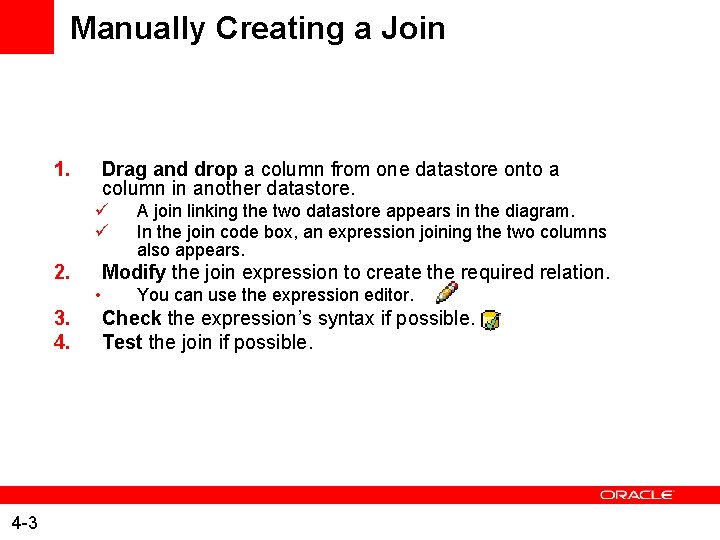 Manually Creating a Join

1. Drag and drop a column from one datastore onto a column in another datastore.
✓ A join linking the two datastore appears in the diagram.
✓ In the join code box, an expression joining the two columns also appears.
2. Modify the join expression to create the required relation.
• You can use the expression editor.
3. Check the expression's syntax if possible.
4. Test the join if possible.

ORACLE

4-3